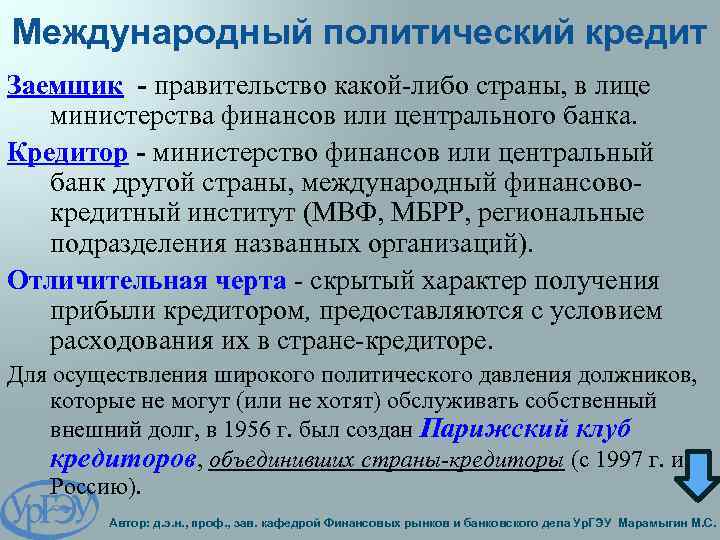 Международный политический кредит

Заемщик - правительство какой-либо страны, в лице министерства финансов или центрального банка.

Кредитор - министерство финансов или центральный банк другой страны, международный финансово-кредитный институт (МВФ, МБРР, региональные подразделения названных организаций).

Отличительная черта - скрытый характер получения прибыли кредитором, предоставляются с условием расходования их в стране-кредиторе.

Для осуществления широкого политического давления должников, которые не могут (или не хотят) обслуживать собственный внешний долг, в 1956 г. был создан Парижский клуб кредиторов, объединивших страны-кредиторы (с 1997 г. и Россию).

УрГЭУ

Автор: д.э.н., проф., зав. кафедрой Финансовых рынков и банковского дела УрГЭУ Марамыгин М.С.